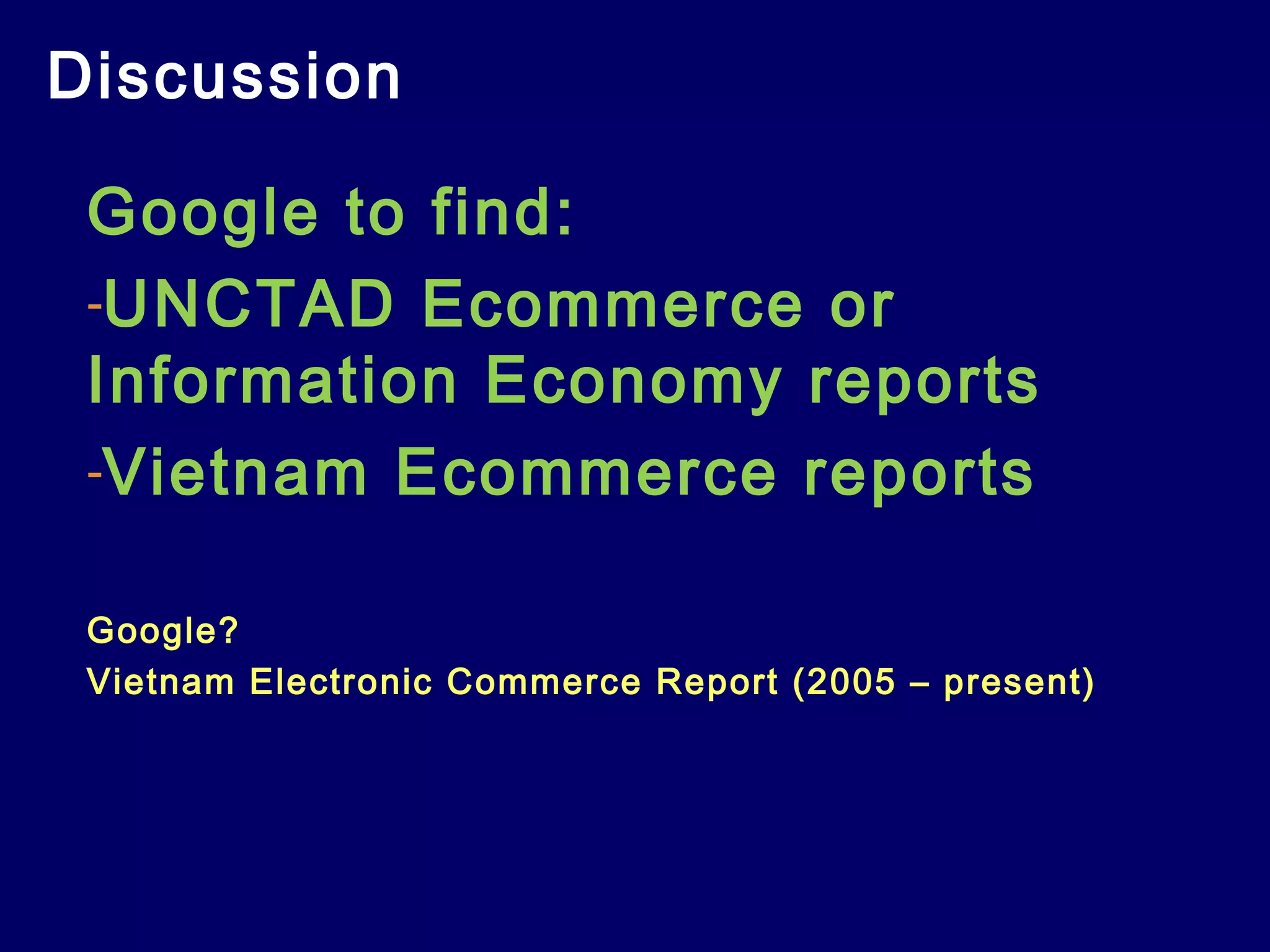 Discussion

Google to find:
-UNCTAD Ecommerce or Information Economy reports
-Vietnam Ecommerce reports

Google?
Vietnam Electronic Commerce Report (2005 – present)